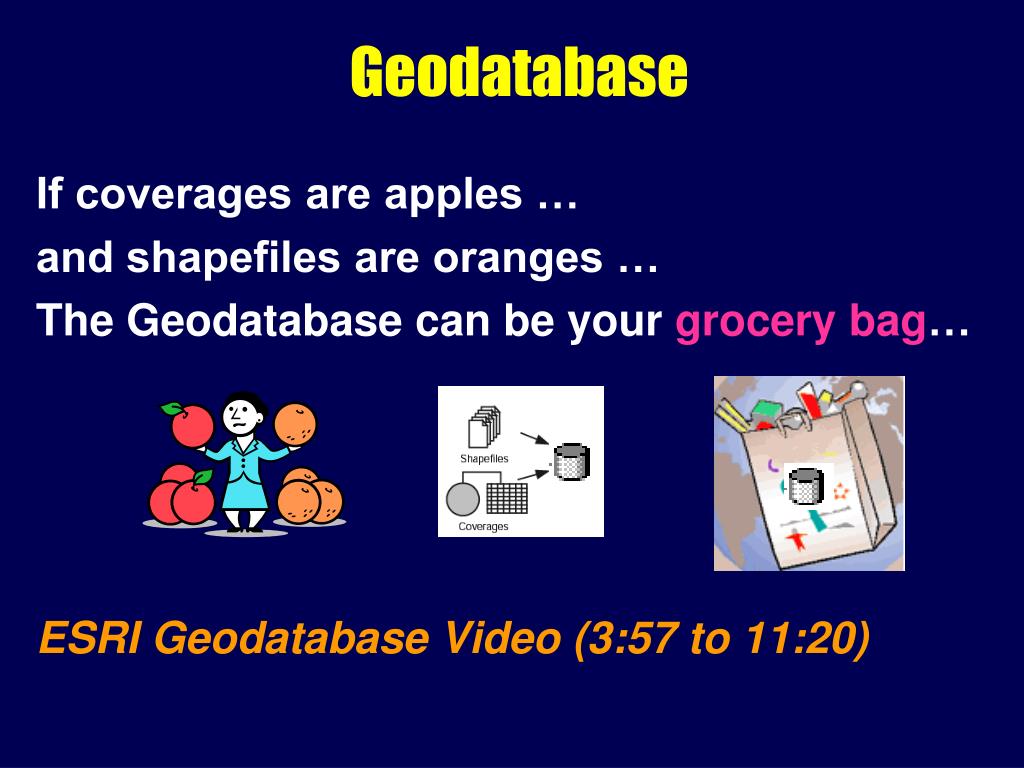 Geodatabase

If coverages are apples …

and shapefiles are oranges …

The Geodatabase can be your grocery bag…

Shapefiles

Coverages

ESRI Geodatabase Video (3:57 to 11:20)